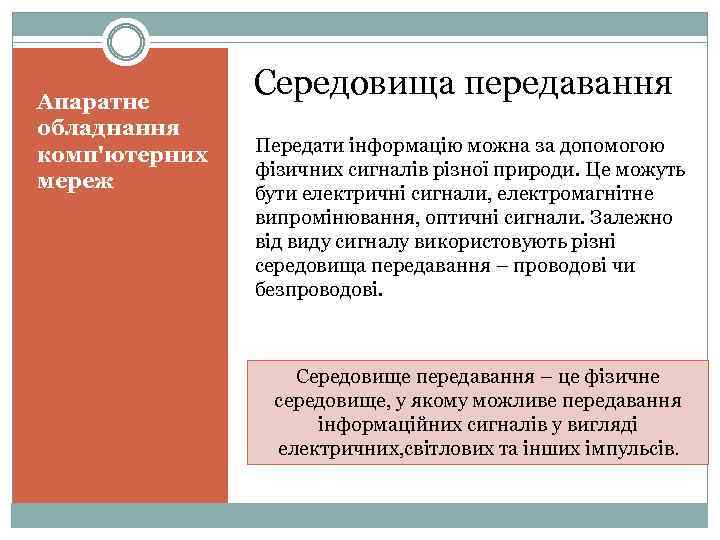 Апаратне обладнання комп'ютерних мереж

Середовища передавання

Передати інформацію можна за допомогою фізичних сигналів різної природи. Це можуть бути електричні сигнали, електромагнітне випромінювання, оптичні сигнали. Залежно від виду сигналу використовують різні середовища передавання – проводові чи безпроводові.

Середовище передавання – це фізичне середовище, у якому можливе передавання інформаційних сигналів у вигляді електричних,світлових та інших імпульсів.